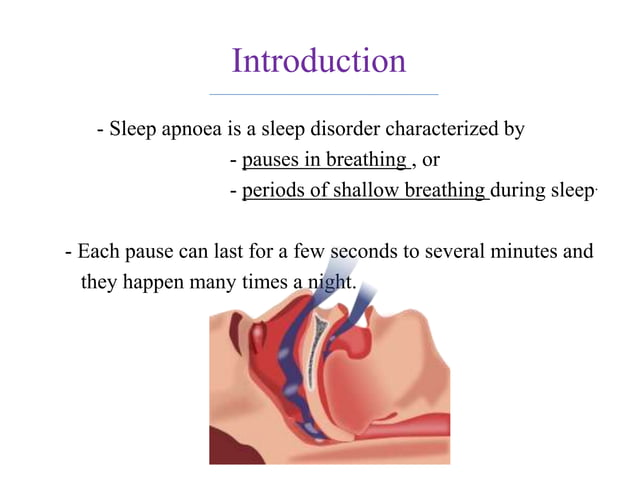 Introduction

- Sleep apnoea is a sleep disorder characterized by
- pauses in breathing , or
- periods of shallow breathing during sleep.

- Each pause can last for a few seconds to several minutes and they happen many times a night.